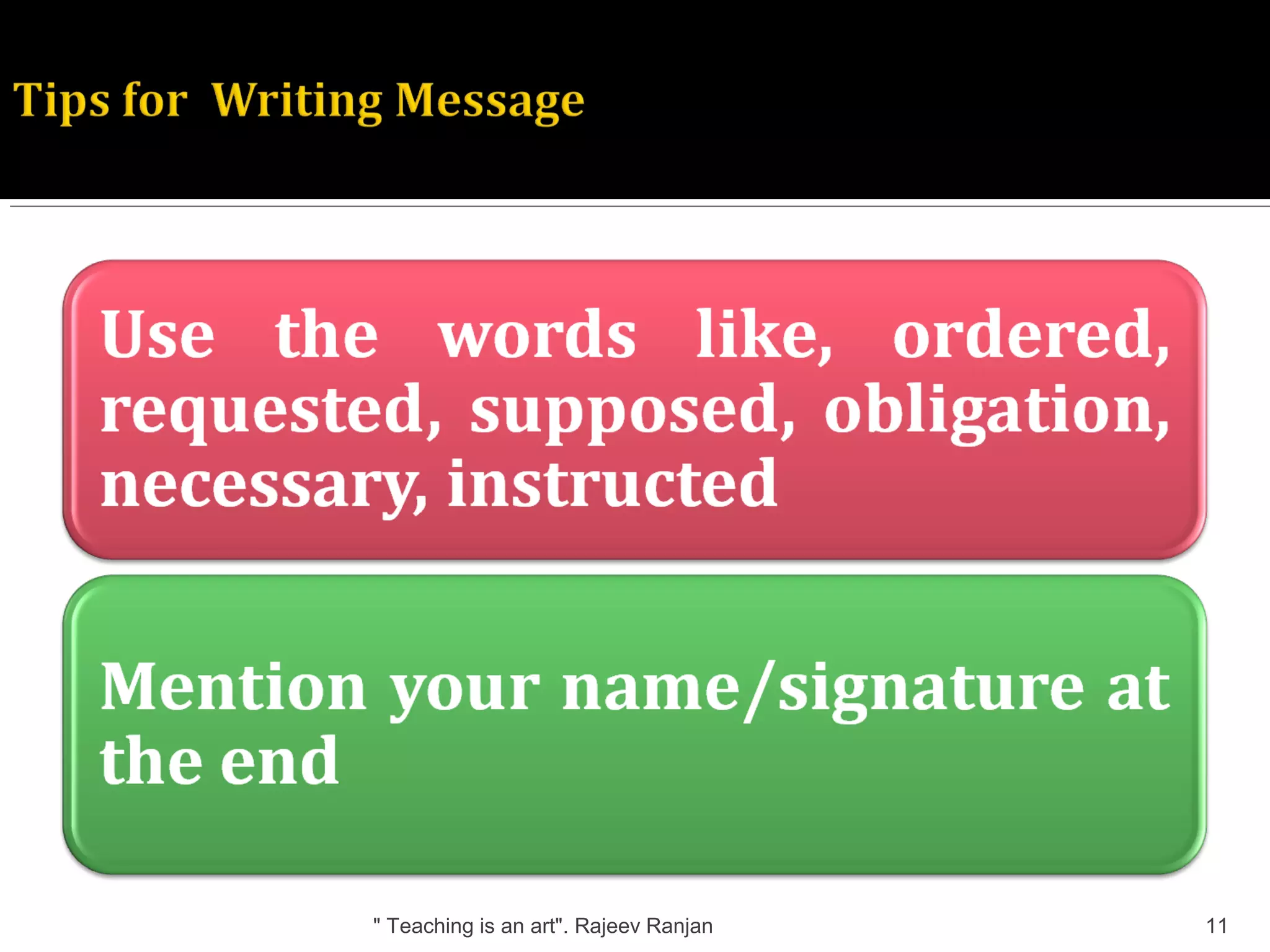 Tips for  Writing Message

Use the words like, ordered, requested, supposed, obligation, necessary, instructed

Mention your name/signature at the end

" Teaching is an art". Rajeev Ranjan

11